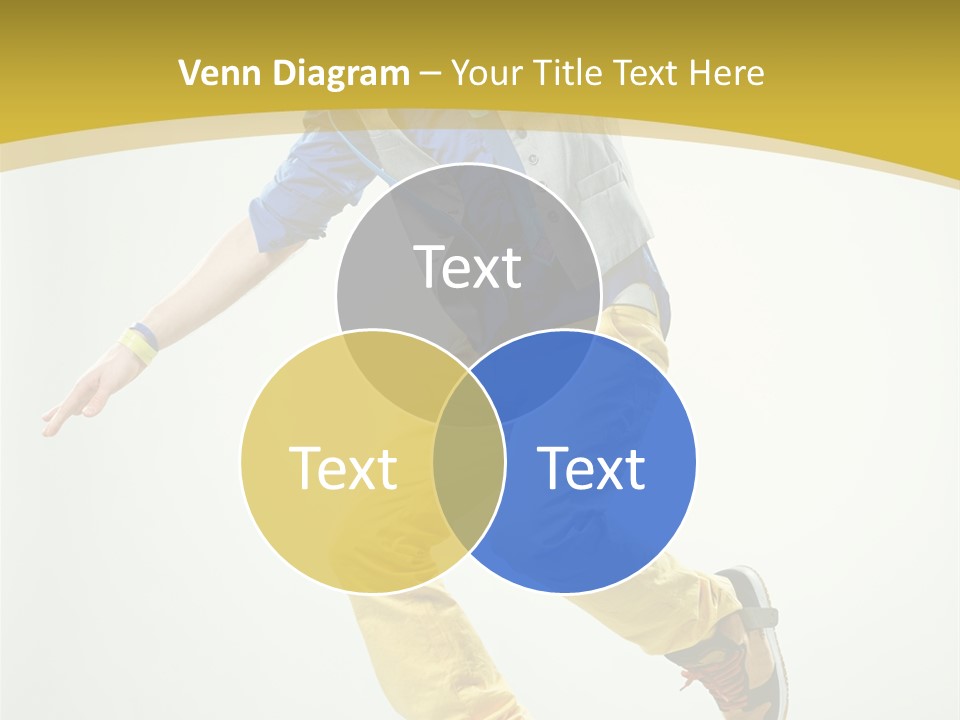 Venn Diagram – Your Title Text Here

Text

Text

Text